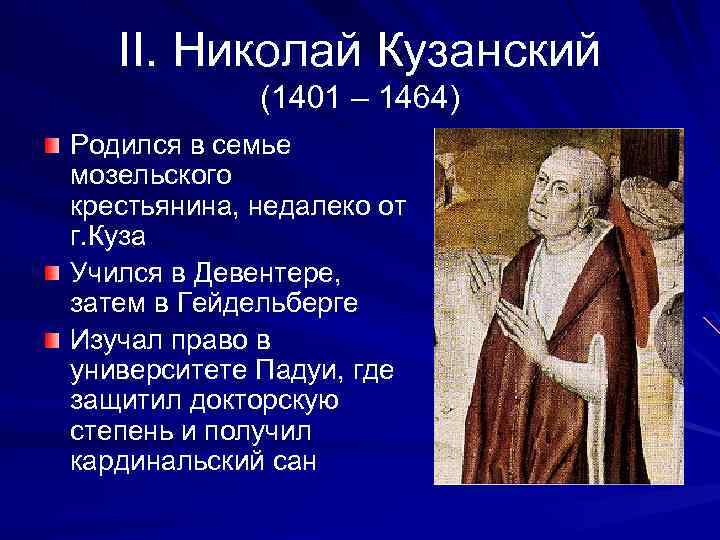 II. Николай Кузанский
(1401 – 1464)

Родился в семье мозельского крестьянина, недалеко от г.Куза

Учился в Девентере, затем в Гейдельберге

Изучал право в университете Падуи, где защитил докторскую степень и получил кардинальский сан